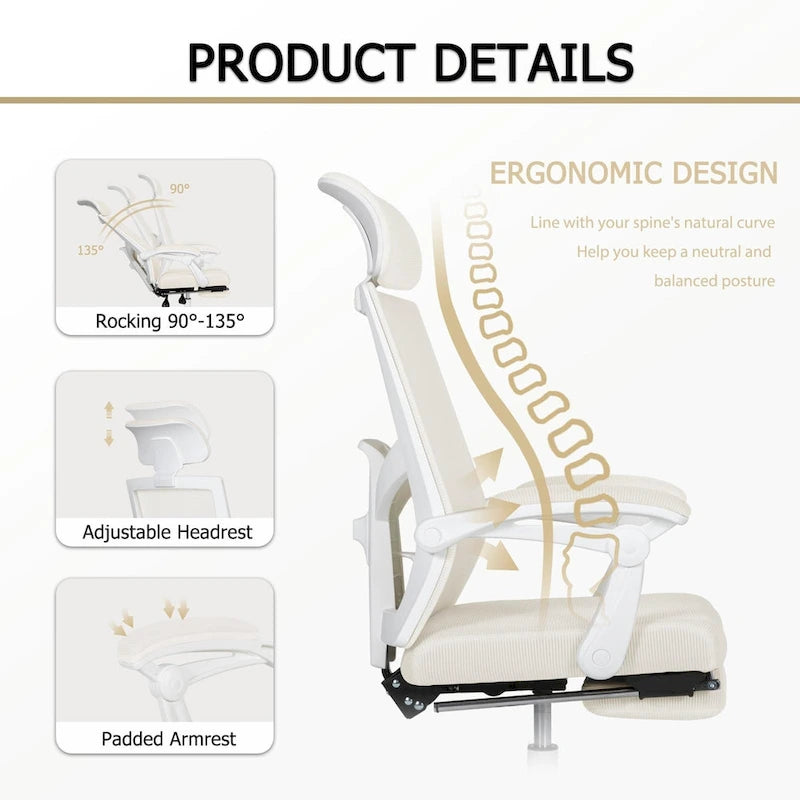 PRODUCT DETAILS

90°

135°

Rocking 90°-135°

Adjustable Headrest

Padded Armrest

ERGONOMIC DESIGN

Line with your spine's natural curve

Help you keep a neutral and balanced posture